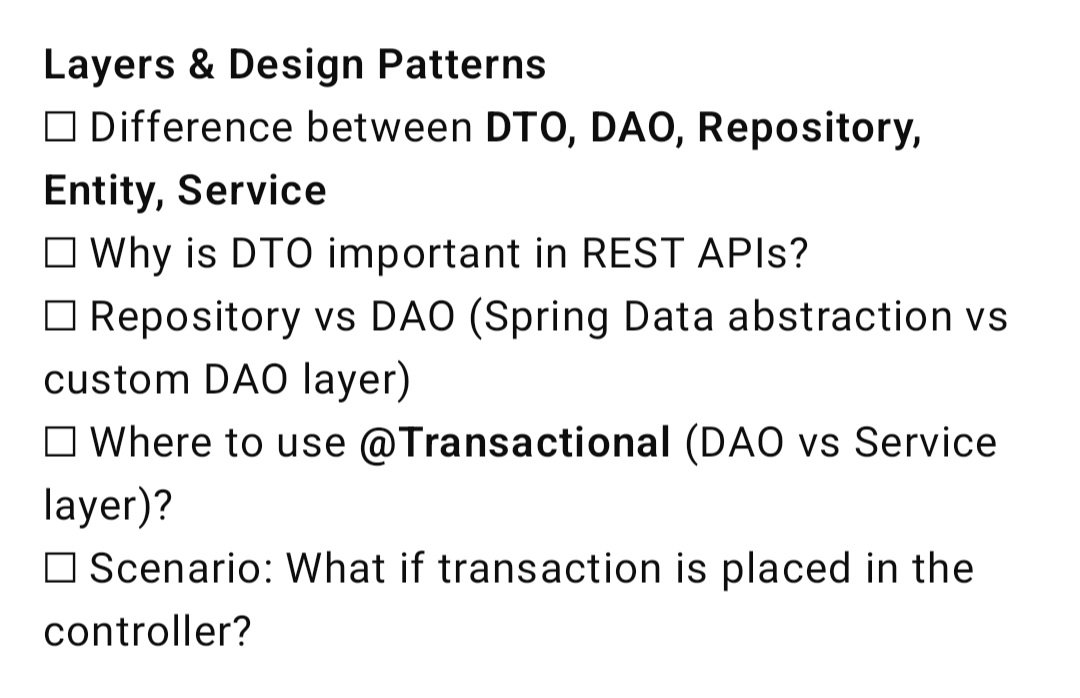 Layers & Design Patterns
☐ Difference between DTO, DAO, Repository, Entity, Service
☐ Why is DTO important in REST APIs?
☐ Repository vs DAO (Spring Data abstraction vs custom DAO layer)
☐ Where to use @Transactional (DAO vs Service layer)?
☐ Scenario: What if transaction is placed in the controller?